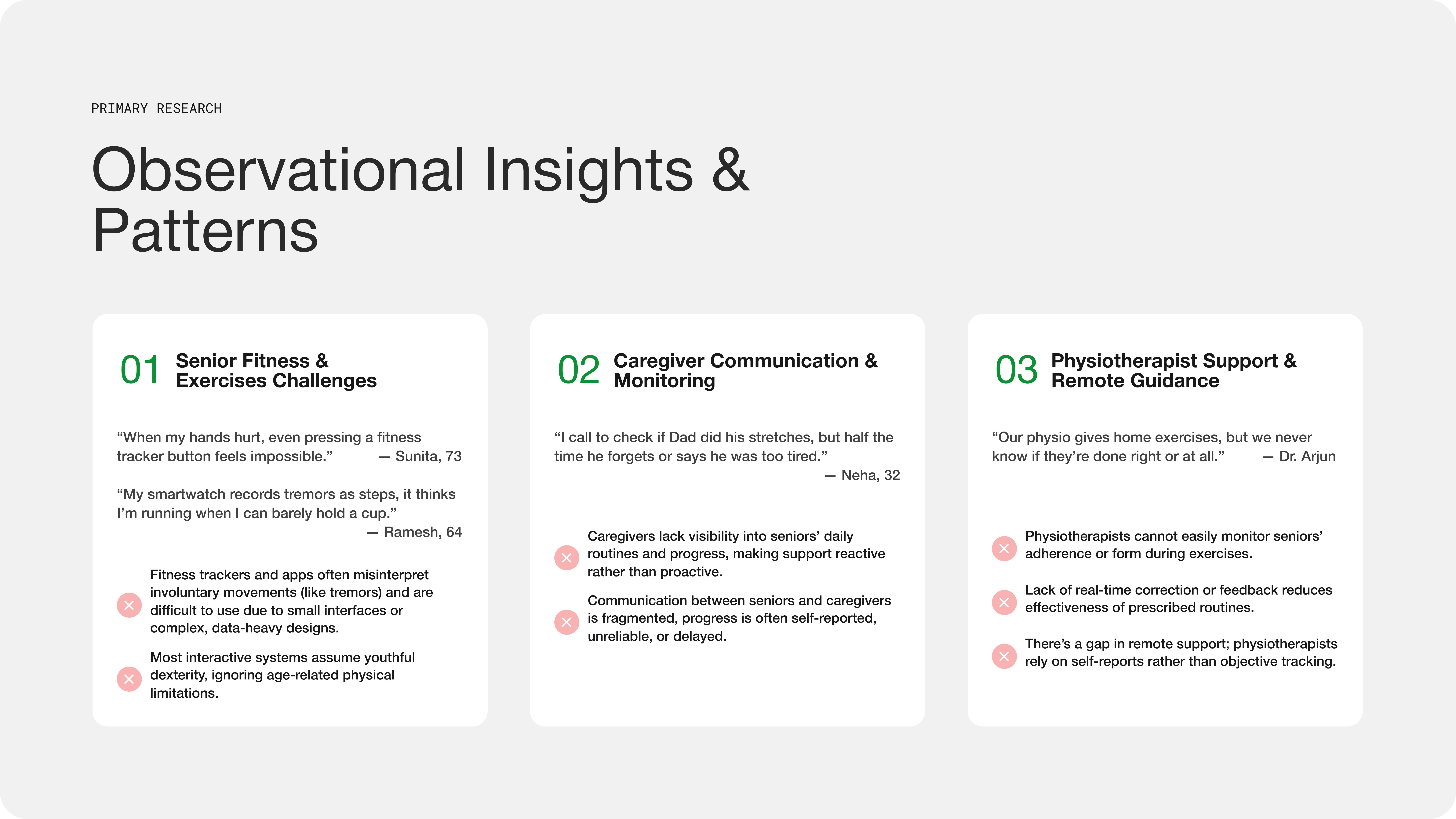 PRIMARY RESEARCH

Observational Insights & Patterns

01 Senior Fitness & Exercises Challenges

“When my hands hurt, even pressing a fitness tracker button feels impossible.” — Sunita, 73

“My smartwatch records tremors as steps, it thinks I’m running when I can barely hold a cup.” — Ramesh, 64

Fitness trackers and apps often misinterpret involuntary movements (like tremors) and are difficult to use due to small interfaces or complex, data-heavy designs.

Most interactive systems assume youthful dexterity, ignoring age-related physical limitations.

02 Caregiver Communication & Monitoring

“I call to check if Dad did his stretches, but half the time he forgets or says he was too tired.” — Neha, 32

Caregivers lack visibility into seniors’ daily routines and progress, making support reactive rather than proactive.

Communication between seniors and caregivers is fragmented, progress is often self-reported, unreliable, or delayed.

03 Physiotherapist Support & Remote Guidance

“Our physio gives home exercises, but we never know if they’re done right or at all.” — Dr. Arjun

Physiotherapists cannot easily monitor seniors’ adherence or form during exercises.

Lack of real-time correction or feedback reduces effectiveness of prescribed routines.

There’s a gap in remote support; physiotherapists rely on self-reports rather than objective tracking.